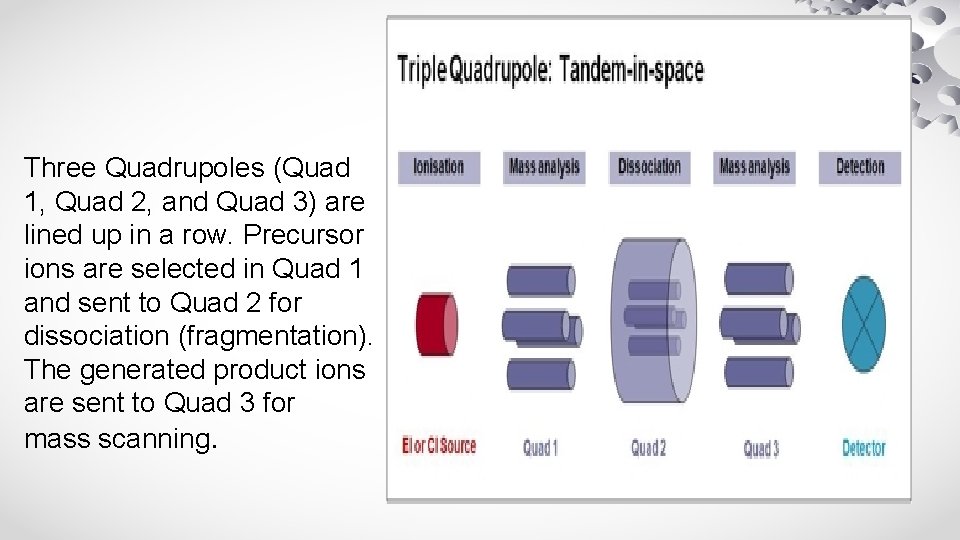 Three Quadrupoles (Quad 1, Quad 2, and Quad 3) are lined up in a row. Precursor ions are selected in Quad 1 and sent to Quad 2 for dissociation (fragmentation). The generated product ions are sent to Quad 3 for mass scanning.

Triple Quadrupole: Tandem-in-space

Ionisation

Mass analysis

Dissociation

Mass analysis

Detection

EI or CI Source

Quad 1

Quad 2

Quad 3

Detector